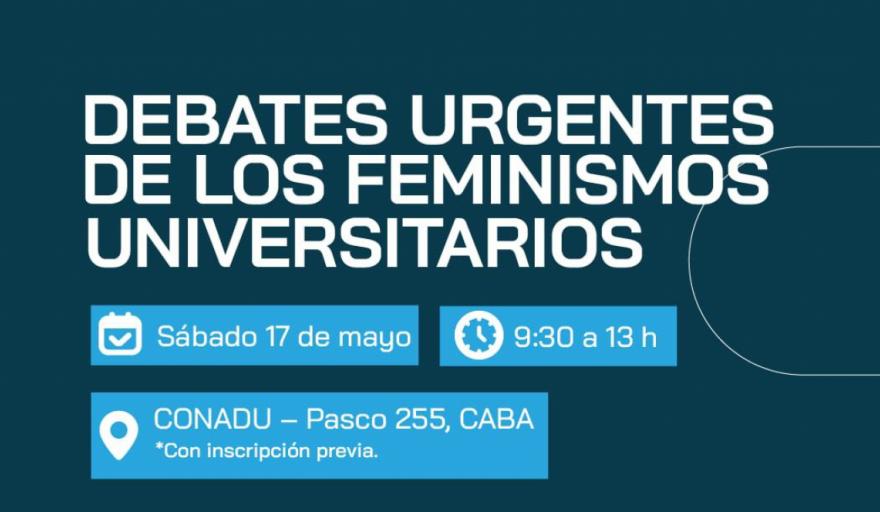 DEBATES URGENTES DE LOS FEMINISMOS UNIVERSITARIOS

Sábado 17 de mayo

9:30 a 13 h

CONADU – Pasco 255, CABA
*Con inscripción previa.